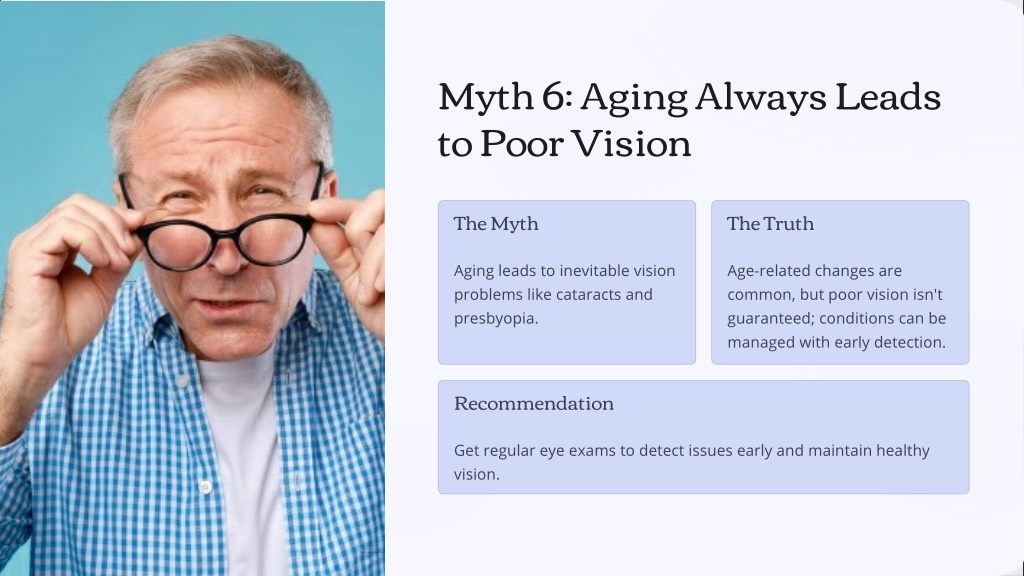 Myth 6: Aging Always Leads to Poor Vision

The Myth

Aging leads to inevitable vision problems like cataracts and presbyopia.

The Truth

Age-related changes are common, but poor vision isn't guaranteed; conditions can be managed with early detection.

Recommendation

Get regular eye exams to detect issues early and maintain healthy vision.